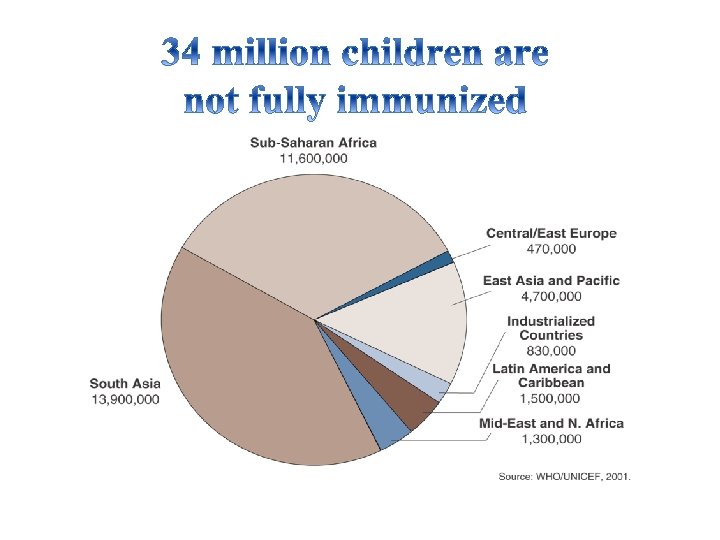 34 million children are not fully immunized

Sub-Saharan Africa
11,600,000

Central/East Europe
470,000

East Asia and Pacific
4,700,000

Industrialized Countries
830,000

Latin America and Caribbean
1,500,000

Mid-East and N. Africa
1,300,000

South Asia
13,900,000

Source: WHO/UNICEF, 2001.